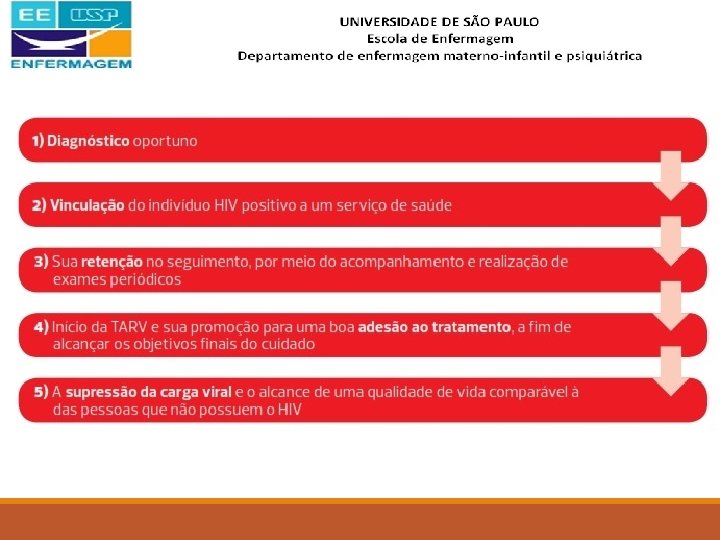 EE USP
ENFERMAGEM

UNIVERSIDADE DE SÃO PAULO
Escola de Enfermagem
Departamento de enfermagem materno-infantil e psiquiátrica

1) Diagnóstico oportuno

2) Vinculação do indivíduo HIV positivo a um serviço de saúde

3) Sua retenção no seguimento, por meio do acompanhamento e realização de exames periódicos

4) Início da TARV e sua promoção para uma boa adesão ao tratamento, a fim de alcançar os objetivos finais do cuidado

5) A supressão da carga viral e o alcance de uma qualidade de vida comparável à das pessoas que não possuem o HIV